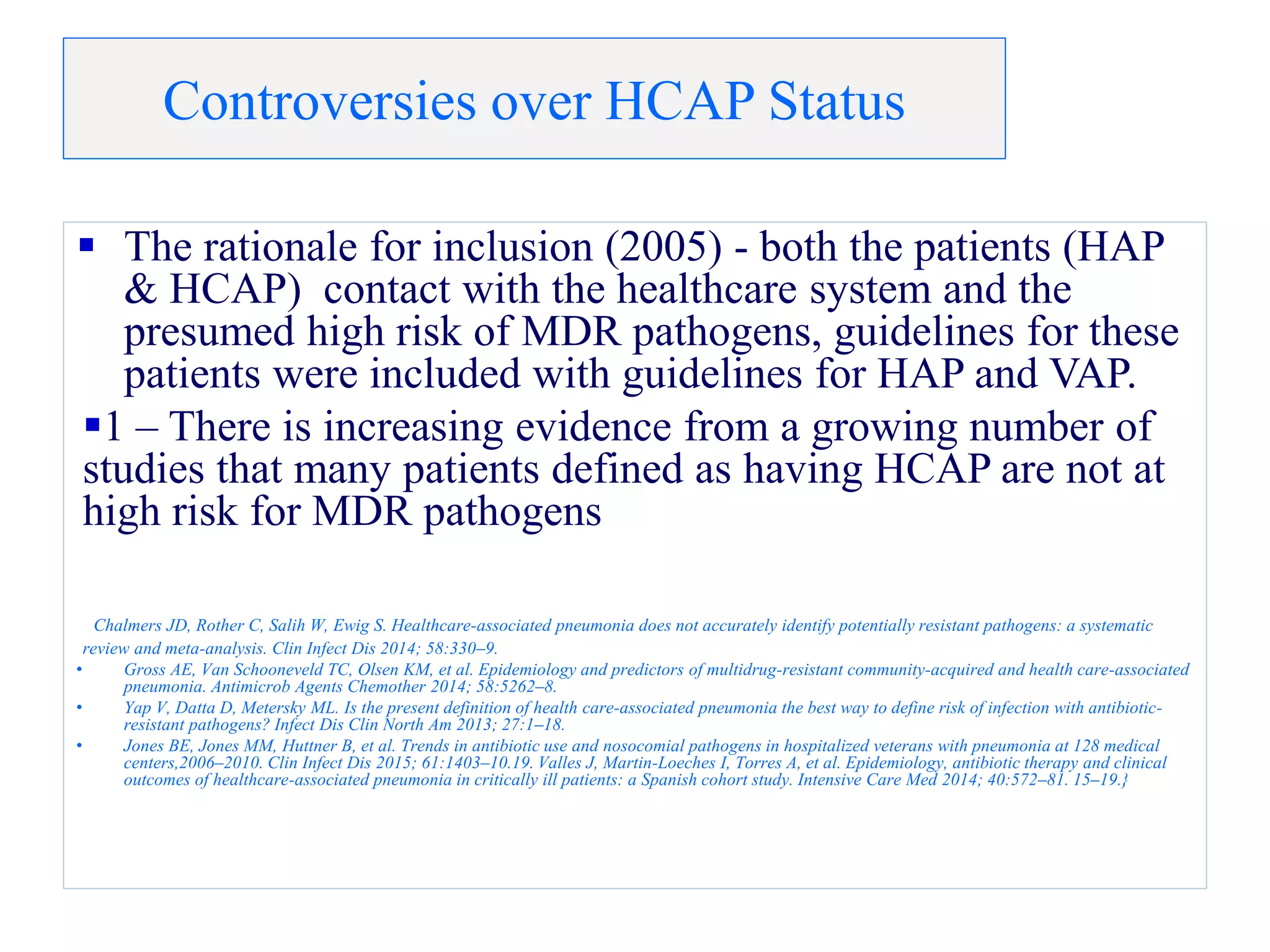 Controversies over HCAP Status

▪ The rationale for inclusion (2005) - both the patients (HAP & HCAP) contact with the healthcare system and the presumed high risk of MDR pathogens, guidelines for these patients were included with guidelines for HAP and VAP.

▪1 – There is increasing evidence from a growing number of studies that many patients defined as having HCAP are not at high risk for MDR pathogens

Chalmers JD, Rother C, Salih W, Ewig S. Healthcare-associated pneumonia does not accurately identify potentially resistant pathogens: a systematic review and meta-analysis. Clin Infect Dis 2014; 58:330–9.

• Gross AE, Van Schooneveld TC, Olsen KM, et al. Epidemiology and predictors of multidrug-resistant community-acquired and health care-associated pneumonia. Antimicrob Agents Chemother 2014; 58:5262–8.

• Yap V, Datta D, Metersky ML. Is the present definition of health care-associated pneumonia the best way to define risk of infection with antibiotic-resistant pathogens? Infect Dis Clin North Am 2013; 27:1–18.

• Jones BE, Jones MM, Huttner B, et al. Trends in antibiotic use and nosocomial pathogens in hospitalized veterans with pneumonia at 128 medical centers,2006–2010. Clin Infect Dis 2015; 61:1403–10.19. Valles J, Martin-Loeches I, Torres A, et al. Epidemiology, antibiotic therapy and clinical outcomes of healthcare-associated pneumonia in critically ill patients: a Spanish cohort study. Intensive Care Med 2014; 40:572–81. 15–19.}